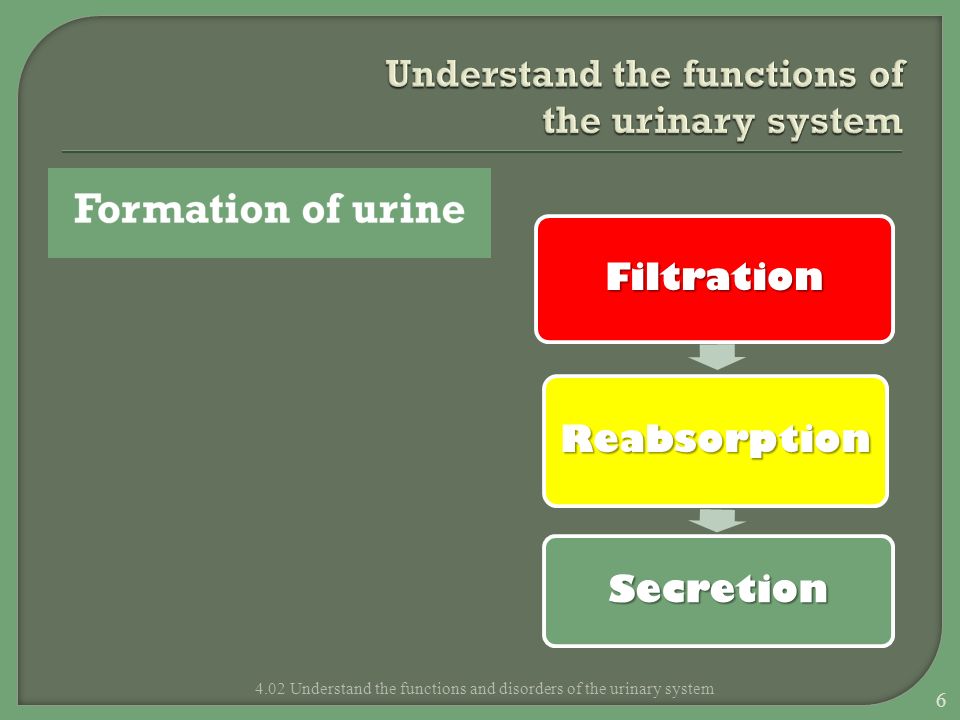 Understand the functions of the urinary system

Formation of urine

Filtration

Reabsorption

Secretion

4.02 Understand the functions and disorders of the urinary system

6